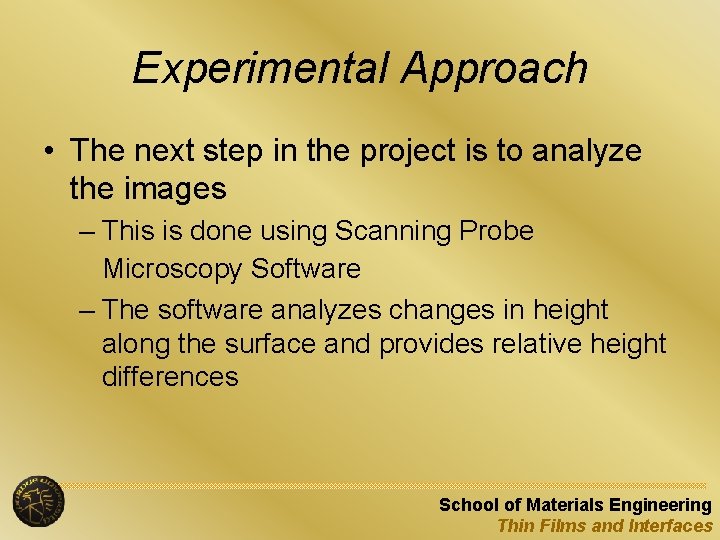 Experimental Approach

• The next step in the project is to analyze the images

– This is done using Scanning Probe Microscopy Software

– The software analyzes changes in height along the surface and provides relative height differences

School of Materials Engineering
Thin Films and Interfaces